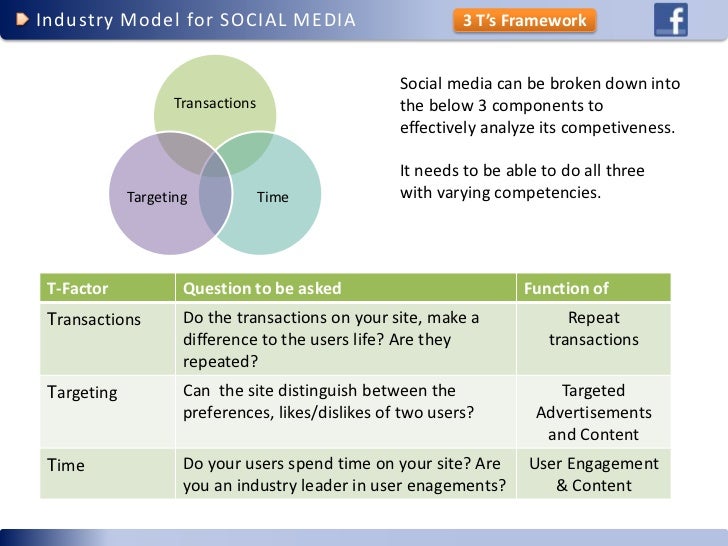 Industry Model for SOCIAL MEDIA

3 T's Framework

f

Transactions

Targeting

Time

Social media can be broken down into the below 3 components to effectively analyze its competiveness.

It needs to be able to do all three with varying competencies.

| T-Factor | Question to be asked | Function of |
|---|---|---|
| Transactions | Do the transactions on your site, make a difference to the users life? Are they repeated? | Repeat transactions |
| Targeting | Can the site distinguish between the preferences, likes/dislikes of two users? | Targeted Advertisements and Content |
| Time | Do your users spend time on your site? Are you an industry leader in user enagements? | User Engagement & Content |